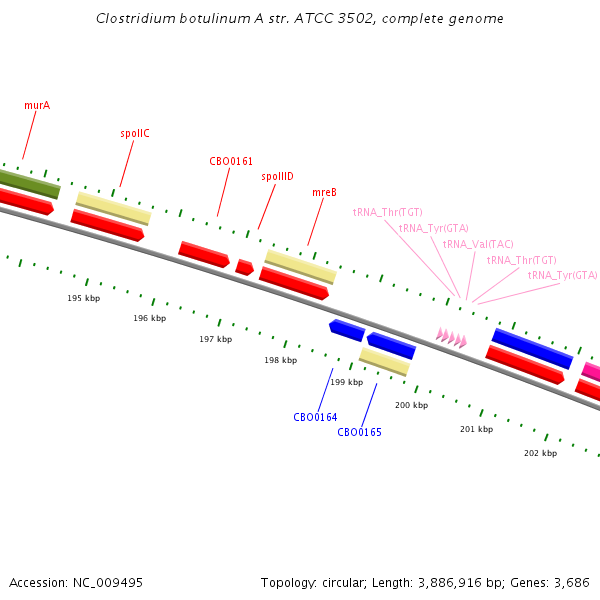 Clostridium botulinum A str. ATCC 3502, complete genome

murA

spoIIC

CBO0161

spoIIID

mreB

tRNA_Thr(TGT)

tRNA_Tyr(GTA)

tRNA_Val(TAC)

tRNA_Thr(TGT)

tRNA_Tyr(GTA)

195 kbp

196 kbp

197 kbp

198 kbp

199 kbp

200 kbp

201 kbp

202 kbp

CBO0164

CBO0165

Accession: NC_009495

Topology: circular; Length: 3,886,916 bp; Genes: 3,686